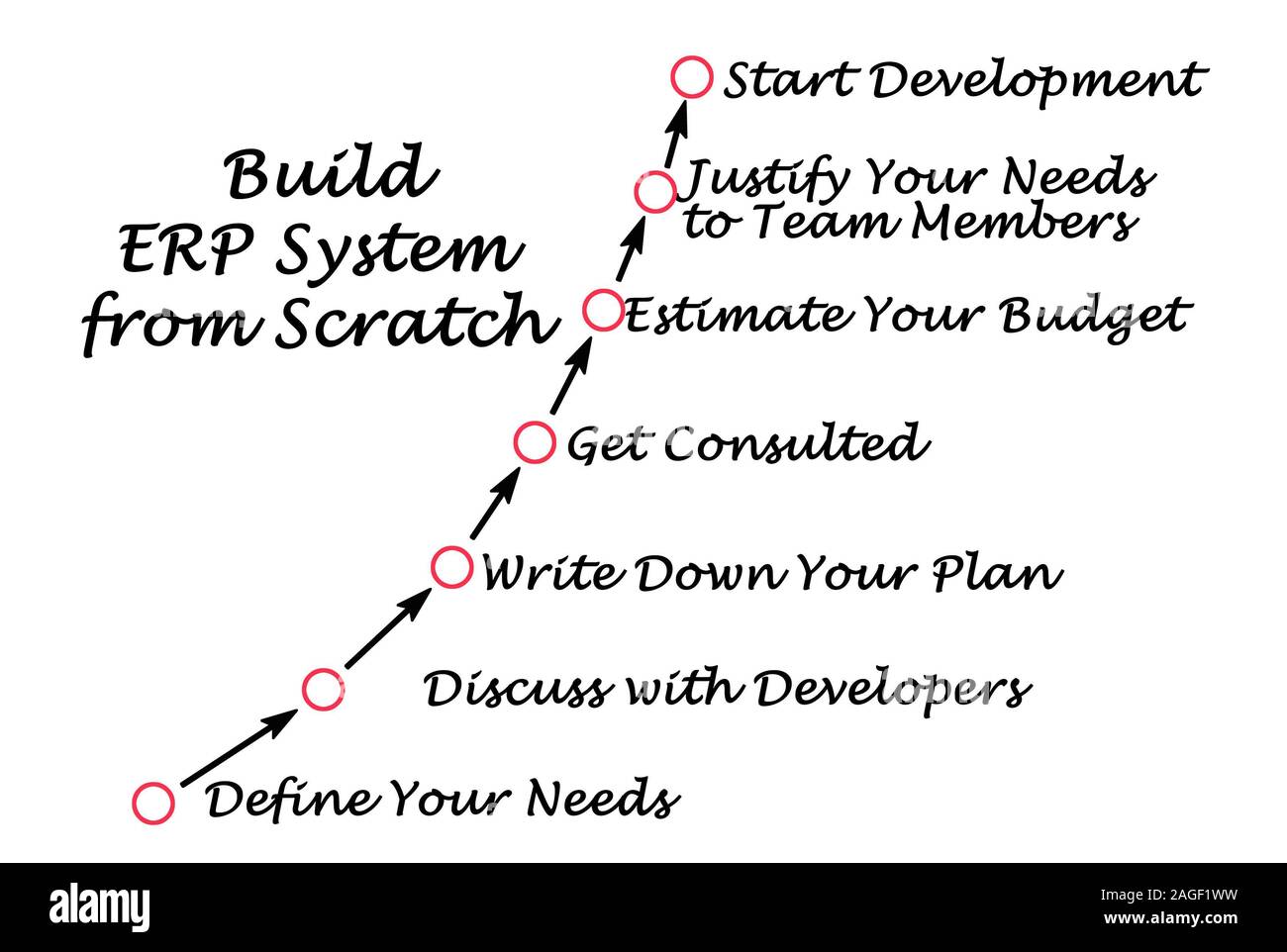 Build ERP System from Scratch

Start Development

Justify Your Needs to Team Members

Estimate Your Budget

Get Consulted

Write Down Your Plan

Discuss with Developers

Define Your Needs

alamy

Image ID: 2AGF1WW
www.alamy.com